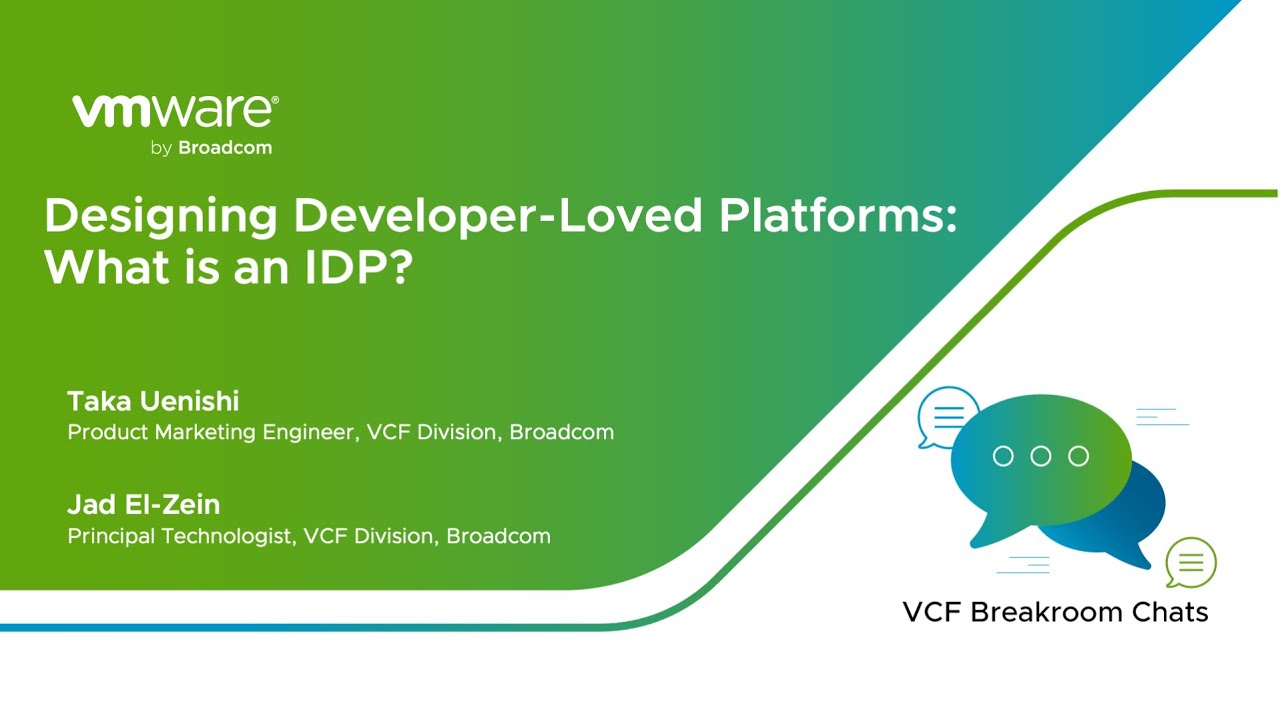 vmware®
by Broadcom

Designing Developer-Loved Platforms: What is an IDP?

Taka Uenishi
Product Marketing Engineer, VCF Division, Broadcom

Jad El-Zein
Principal Technologist, VCF Division, Broadcom

VCF Breakroom Chats